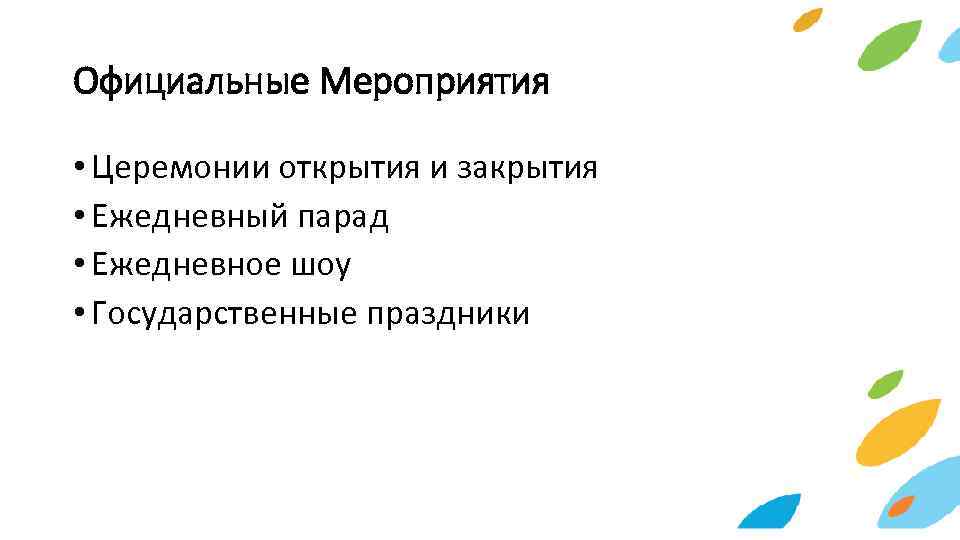 Официальные Мероприятия

• Церемонии открытия и закрытия
• Ежедневный парад
• Ежедневное шоу
• Государственные праздники